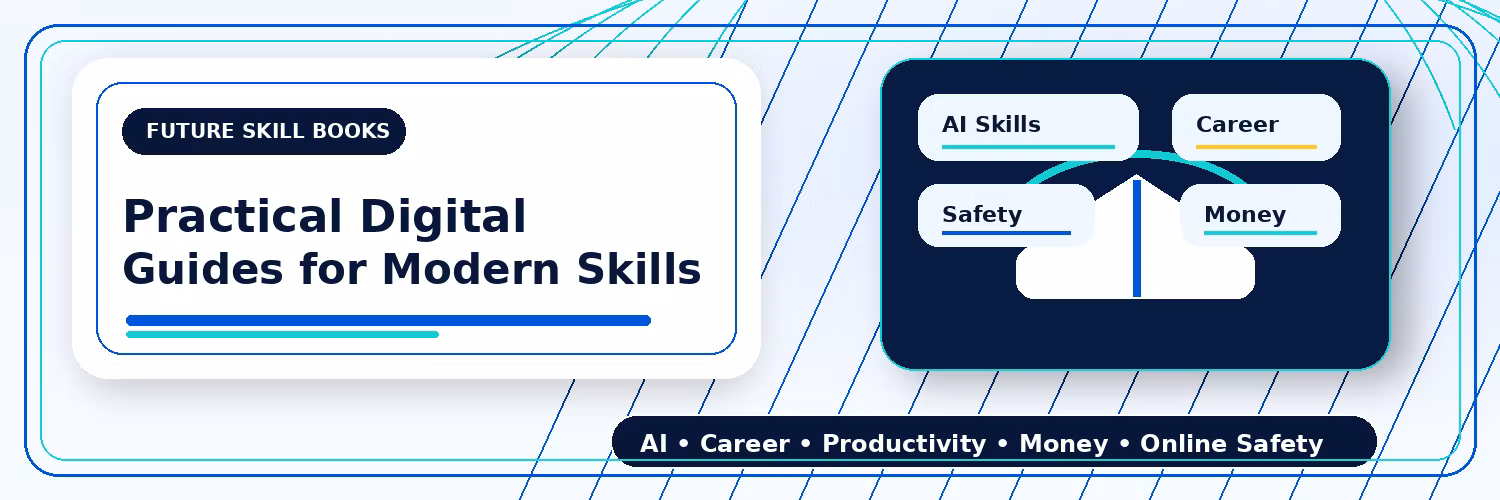 FUTURE SKILL BOOKS

Practical Digital Guides for Modern Skills

AI Skills

Career

Safety

Money

AI • Career • Productivity • Money • Online Safety